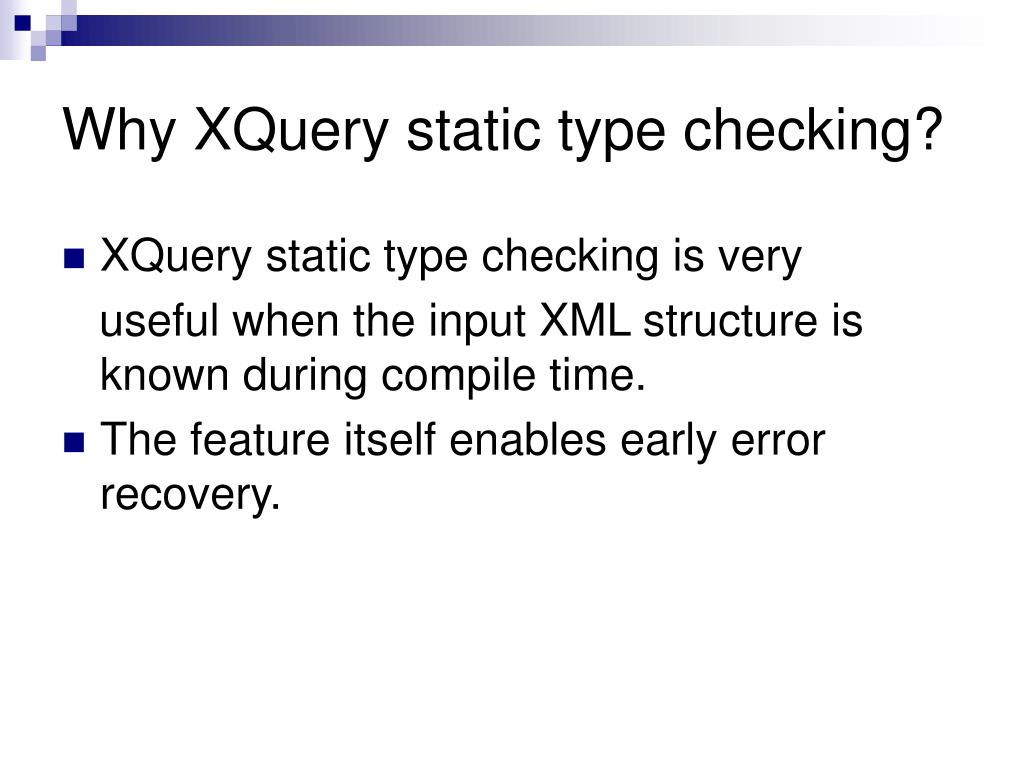 Why XQuery static type checking?

XQuery static type checking is very useful when the input XML structure is known during compile time.

The feature itself enables early error recovery.